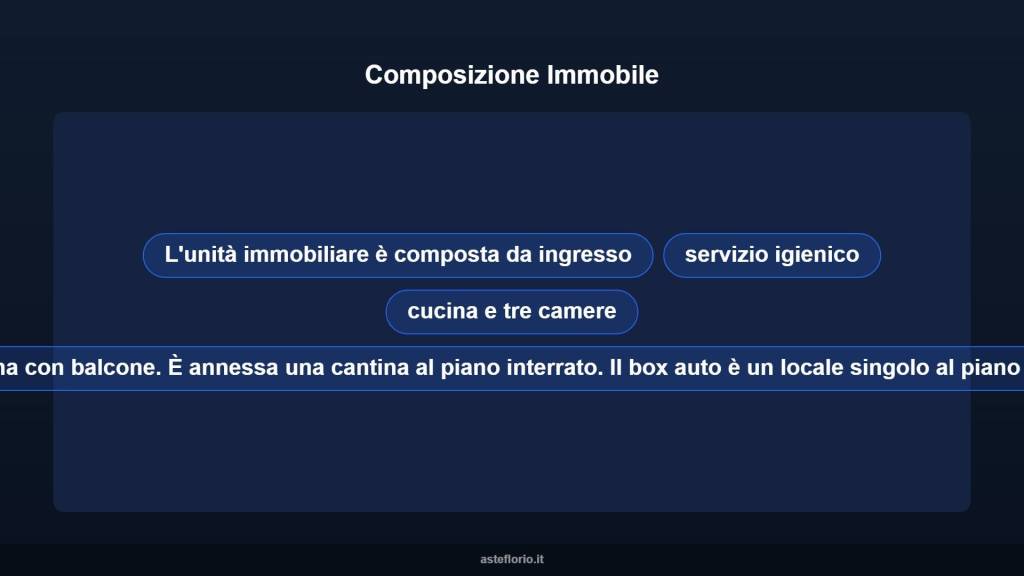 Composizione Immobile

L'unità immobiliare è composta da ingresso

servizio igienico

cucina e tre camere

na con balcone. È annessa una cantina al piano interrato. Il box auto è un locale singolo al piano

asteflorio.it